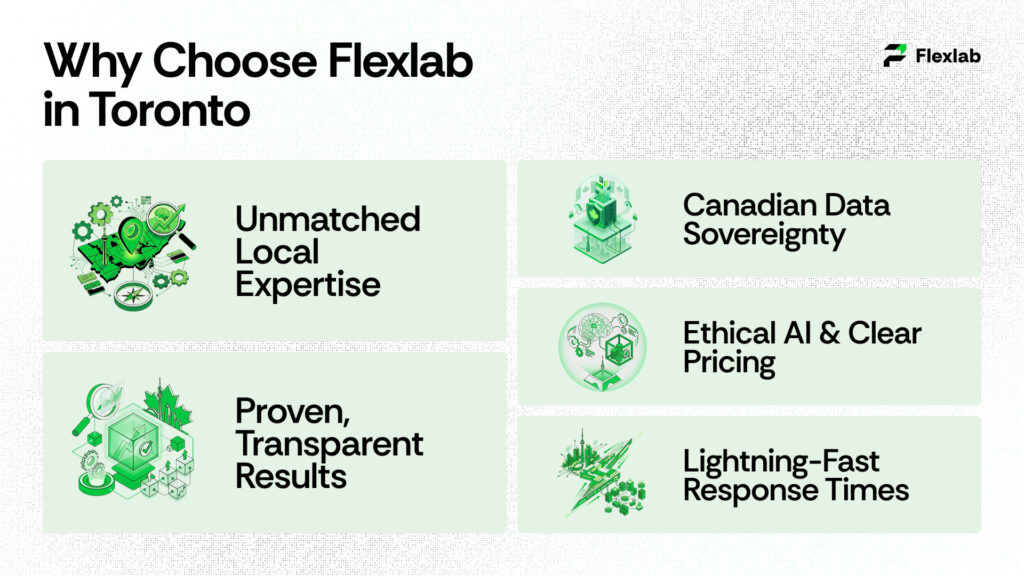 Why Choose Flexlab in Toronto

Flexlab

Unmatched Local Expertise

Proven, Transparent Results

Canadian Data Sovereignty

Ethical AI & Clear Pricing

Lightning-Fast Response Times